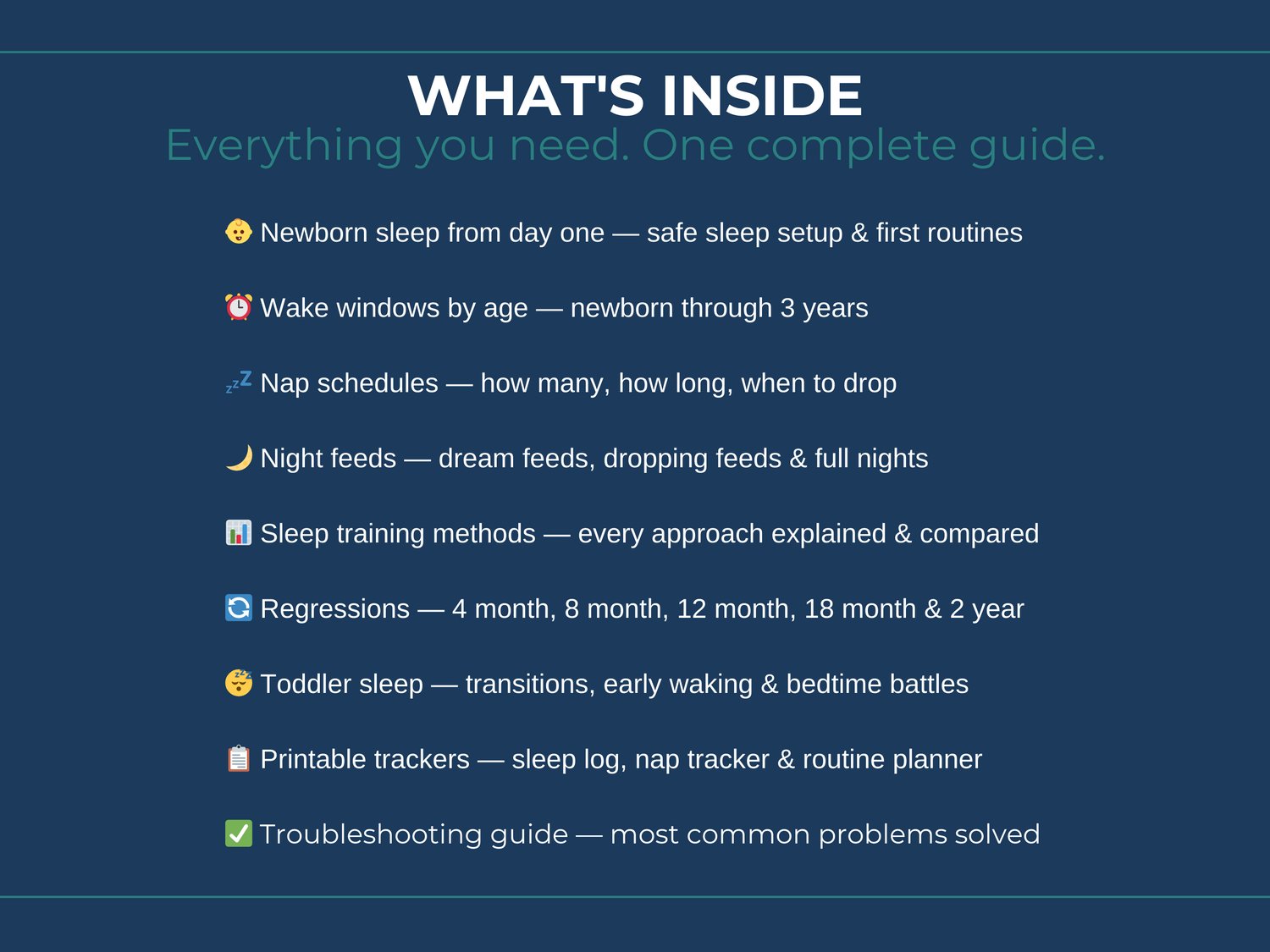 WHAT'S INSIDE
Everything you need. One complete guide.

👶 Newborn sleep from day one — safe sleep setup & first routines

⏰ Wake windows by age — newborn through 3 years

💤 Nap schedules — how many, how long, when to drop

🌙 Night feeds — dream feeds, dropping feeds & full nights

📊 Sleep training methods — every approach explained & compared

🔄 Regressions — 4 month, 8 month, 12 month, 18 month & 2 year

😴 Toddler sleep — transitions, early waking & bedtime battles

📋 Printable trackers — sleep log, nap tracker & routine planner

✅ Troubleshooting guide — most common problems solved